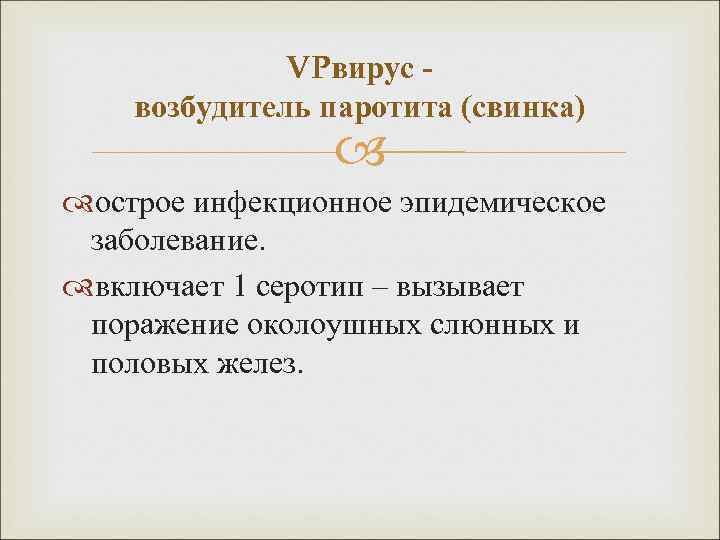 VPвирус -
возбудитель паротита (свинка)

острое инфекционное эпидемическое заболевание.

включает 1 серотип – вызывает поражение околоушных слюнных и половых желез.